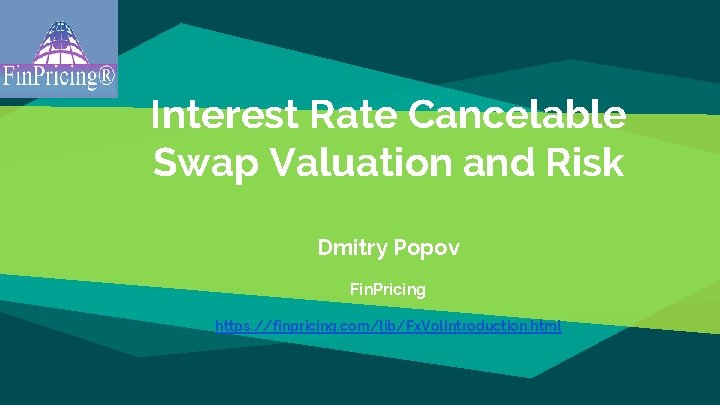 FinPricing®

Interest Rate Cancelable Swap Valuation and Risk

Dmitry Popov

FinPricing

https://finpricing.com/lib/FxVolIntroduction.html